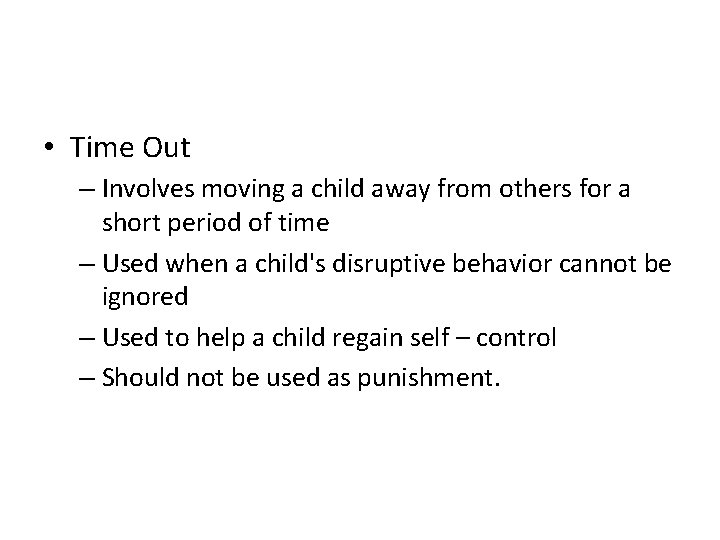 • Time Out
– Involves moving a child away from others for a short period of time
– Used when a child's disruptive behavior cannot be ignored
– Used to help a child regain self – control
– Should not be used as punishment.